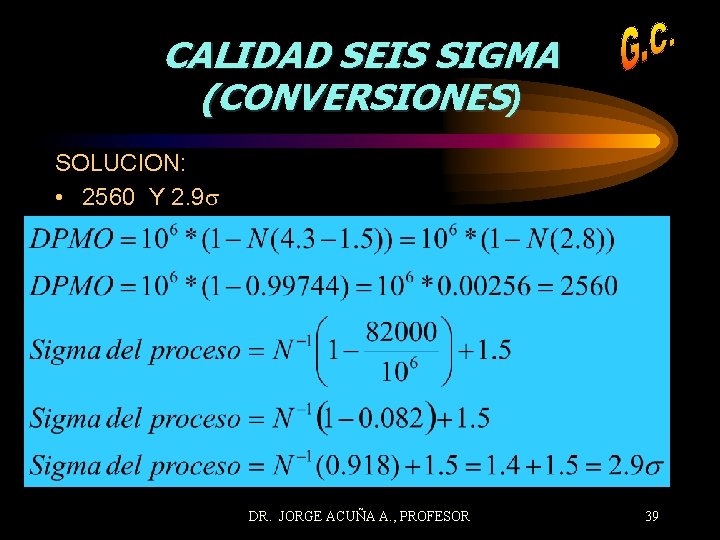 CALIDAD SEIS SIGMA (CONVERSIONES)

G.C.

SOLUCION:

• 2560 Y 2.9$\sigma$

$DPMO = 10^6 * (1 - N(4.3 - 1.5)) = 10^6 * (1 - N(2.8))$

$DPMO = 10^6 * (1 - 0.99744) = 10^6 * 0.00256 = 2560$

$Sigma\ del\ proceso = N^{-1}\left(1 - \frac{82000}{10^6}\right) + 1.5$

$Sigma\ del\ proceso = N^{-1}(1 - 0.082) + 1.5$

$Sigma\ del\ proceso = N^{-1}(0.918) + 1.5 = 1.4 + 1.5 = 2.9\sigma$

DR. JORGE ACUÑA A., PROFESOR

39